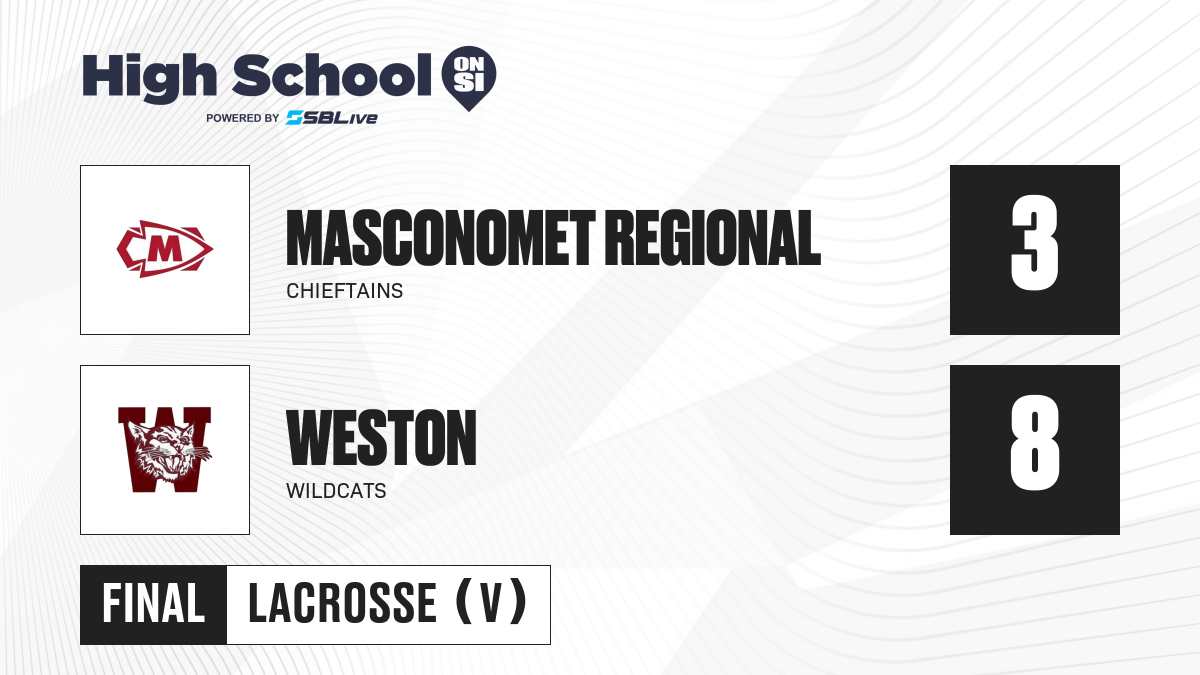 High School ON SI
POWERED BY SBLive

M

MASCONOMET REGIONAL
CHIEFTAINS

3

W

WESTON
WILDCATS

8

FINAL LACROSSE (V)